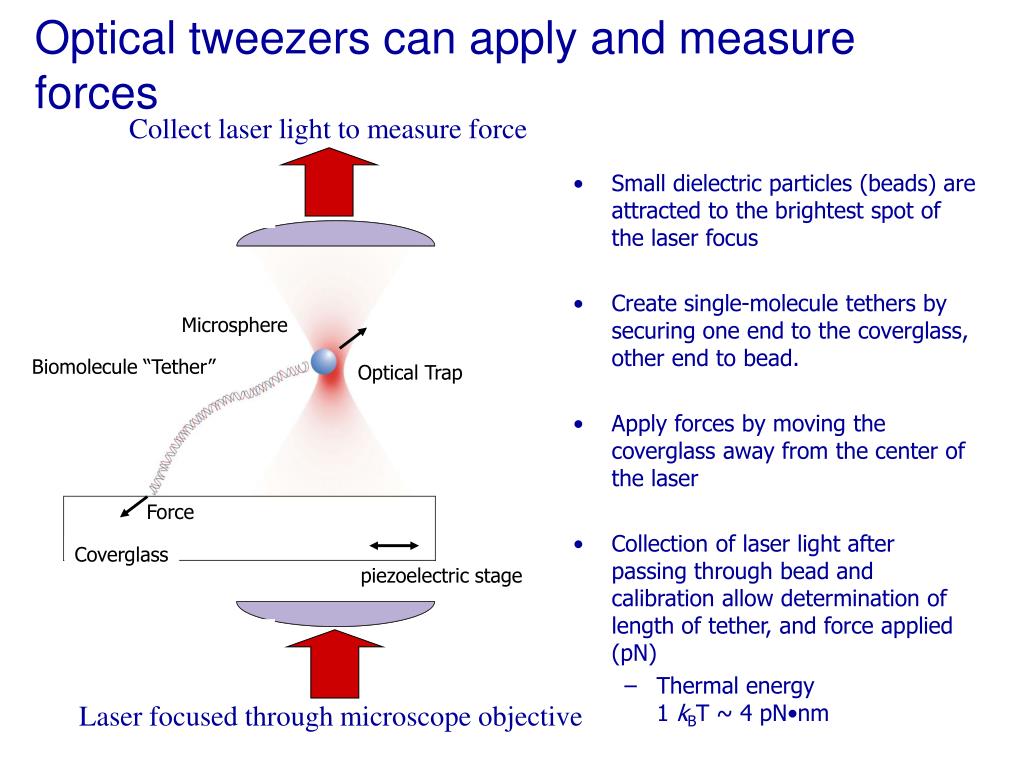 Optical tweezers can apply and measure forces

Collect laser light to measure force

Microsphere

Biomolecule “Tether”

Optical Trap

Force

Coverglass

piezoelectric stage

Laser focused through microscope objective

• Small dielectric particles (beads) are attracted to the brightest spot of the laser focus

• Create single-molecule tethers by securing one end to the coverglass, other end to bead.

• Apply forces by moving the coverglass away from the center of the laser

• Collection of laser light after passing through bead and calibration allow determination of length of tether, and force applied (pN)

– Thermal energy
1 $k_B$T ~ 4 pN•nm